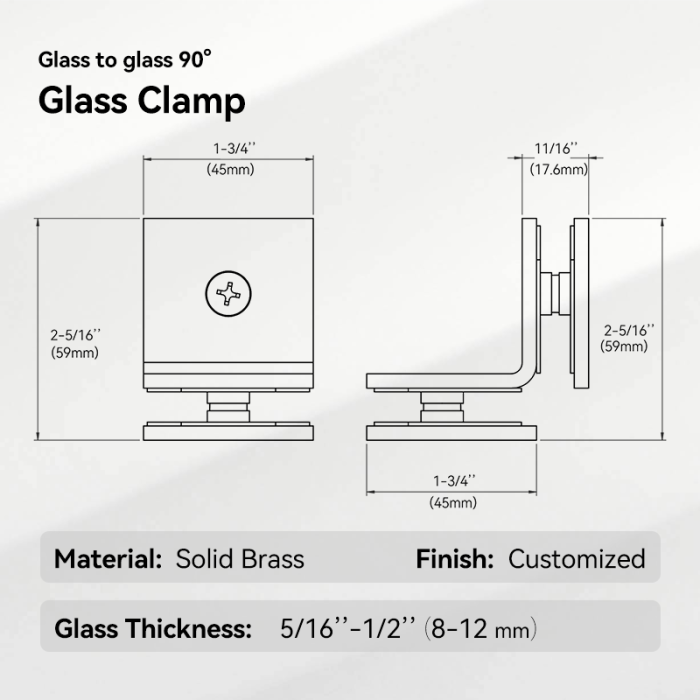 Glass to glass 90°

Glass Clamp

1-3/4''
(45mm)

2-5/16''
(59mm)

11/16''
(17.6mm)

2-5/16''
(59mm)

1-3/4''
(45mm)

Material: Solid Brass

Finish: Customized

Glass Thickness: 5/16''-1/2'' (8-12 mm)